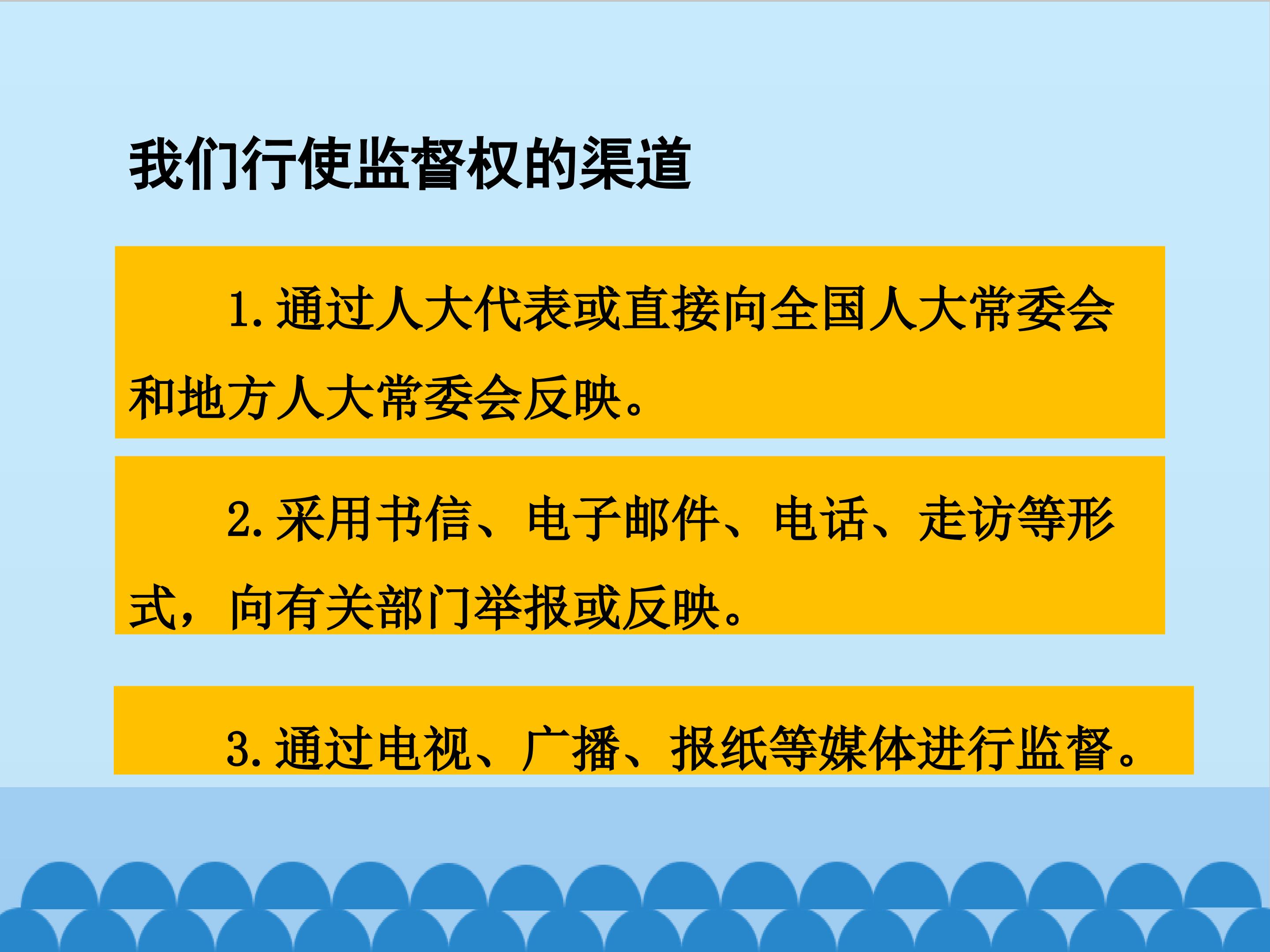 我们行使监督权的渠道

1.通过人大代表或直接向全国人大常委会和地方人大常委会反映。

2.采用书信、电子邮件、电话、走访等形式，向有关部门举报或反映。

3.通过电视、广播、报纸等媒体进行监督。